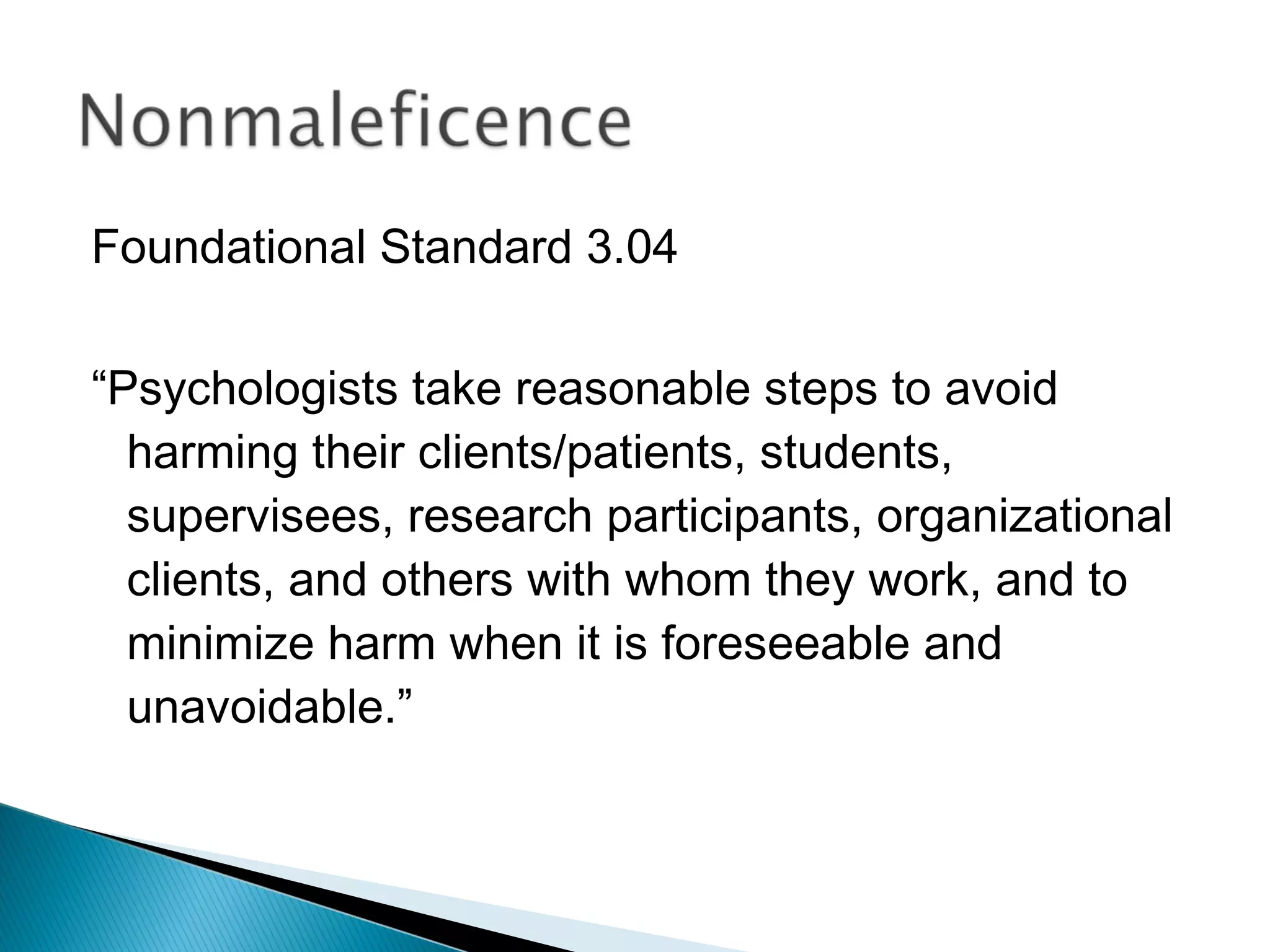 Nonmaleficence

Foundational Standard 3.04

“Psychologists take reasonable steps to avoid harming their clients/patients, students, supervisees, research participants, organizational clients, and others with whom they work, and to minimize harm when it is foreseeable and unavoidable.”